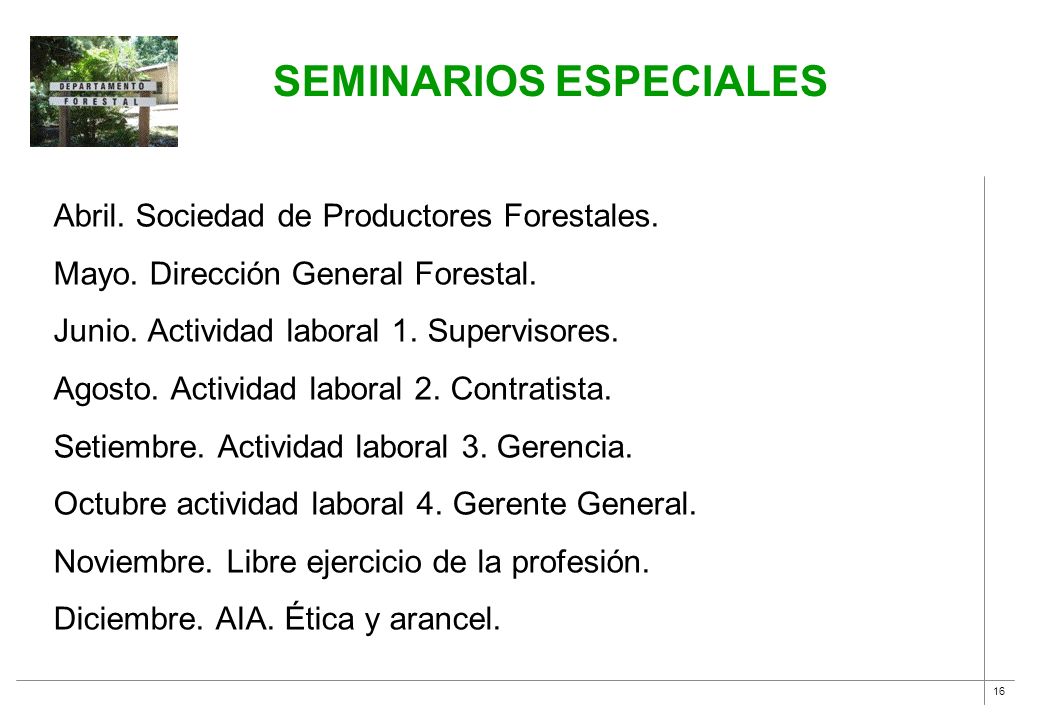 DEPARTAMENTO FORESTAL

SEMINARIOS ESPECIALES

Abril. Sociedad de Productores Forestales.

Mayo. Dirección General Forestal.

Junio. Actividad laboral 1. Supervisores.

Agosto. Actividad laboral 2. Contratista.

Setiembre. Actividad laboral 3. Gerencia.

Octubre actividad laboral 4. Gerente General.

Noviembre. Libre ejercicio de la profesión.

Diciembre. AIA. Ética y arancel.

16